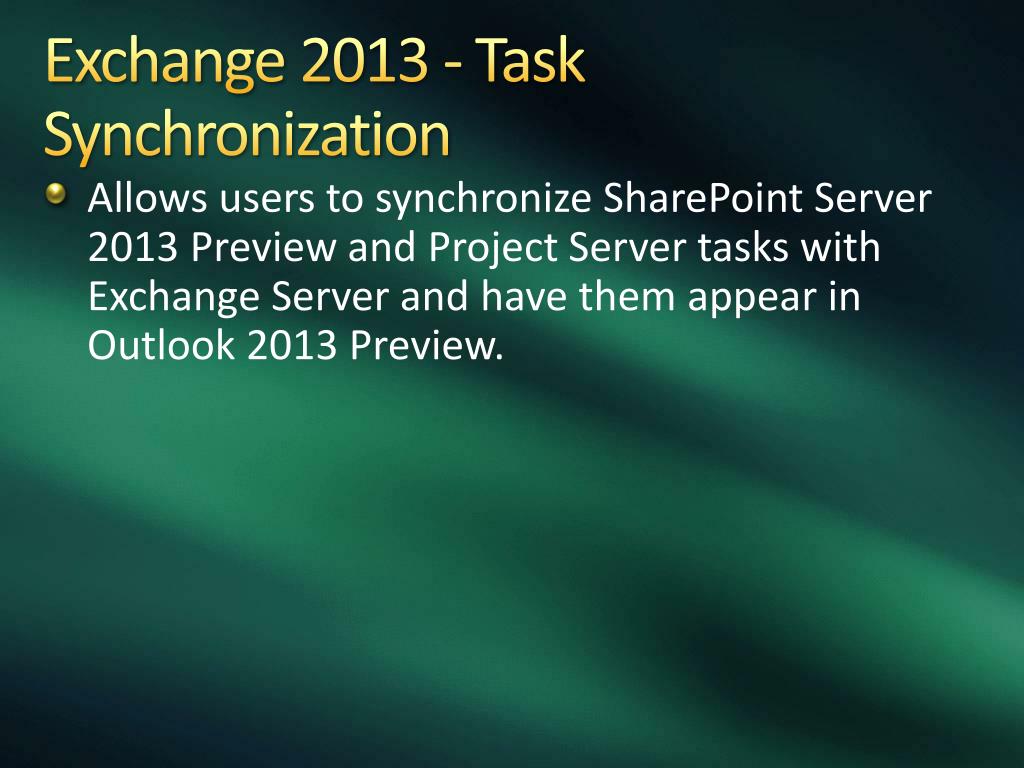 Exchange 2013 - Task Synchronization

Allows users to synchronize SharePoint Server 2013 Preview and Project Server tasks with Exchange Server and have them appear in Outlook 2013 Preview.